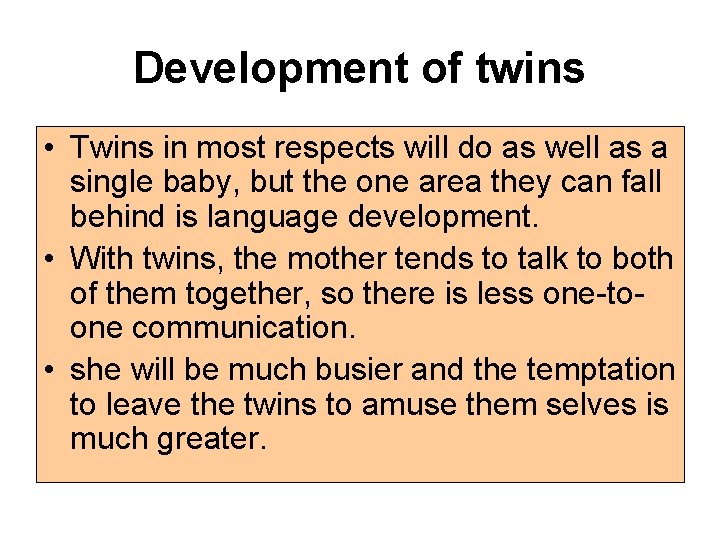 Development of twins

• Twins in most respects will do as well as a single baby, but the one area they can fall behind is language development.
• With twins, the mother tends to talk to both of them together, so there is less one-to-one communication.
• she will be much busier and the temptation to leave the twins to amuse them selves is much greater.